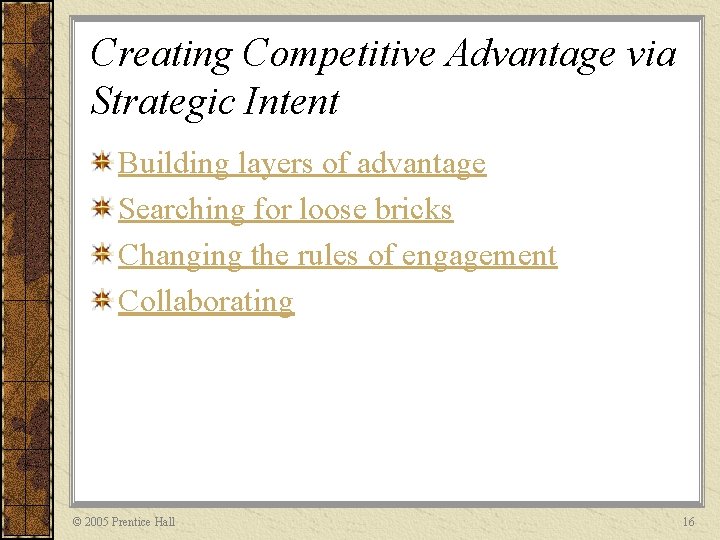 Creating Competitive Advantage via Strategic Intent

Building layers of advantage

Searching for loose bricks

Changing the rules of engagement

Collaborating

© 2005 Prentice Hall

16